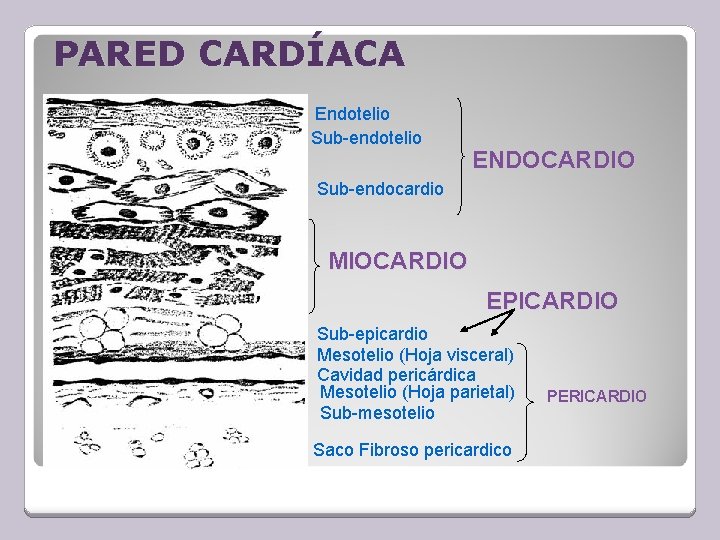 PARED CARDÍACA

Endotelio
Sub-endotelio
Sub-endocardio

ENDOCARDIO

MIOCARDIO

EPICARDIO

Sub-epicardio
Mesotelio (Hoja visceral)
Cavidad pericárdica
Mesotelio (Hoja parietal)
Sub-mesotelio
Saco Fibroso pericardico

PERICARDIO